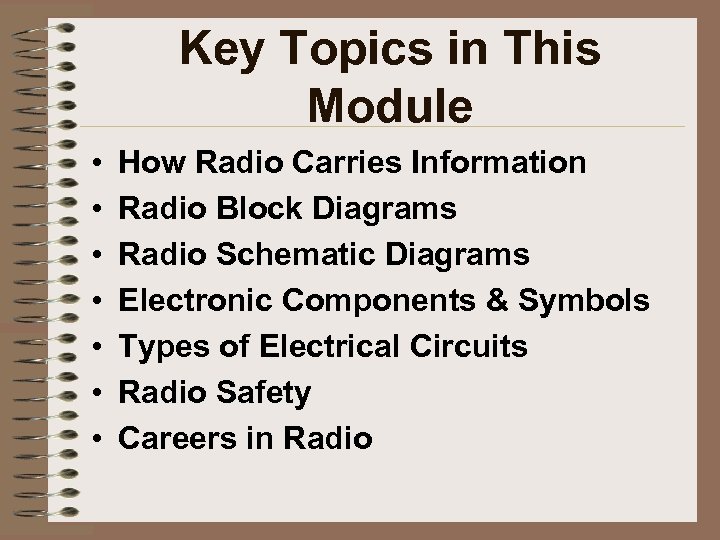 Key Topics in This Module

• How Radio Carries Information
• Radio Block Diagrams
• Radio Schematic Diagrams
• Electronic Components & Symbols
• Types of Electrical Circuits
• Radio Safety
• Careers in Radio